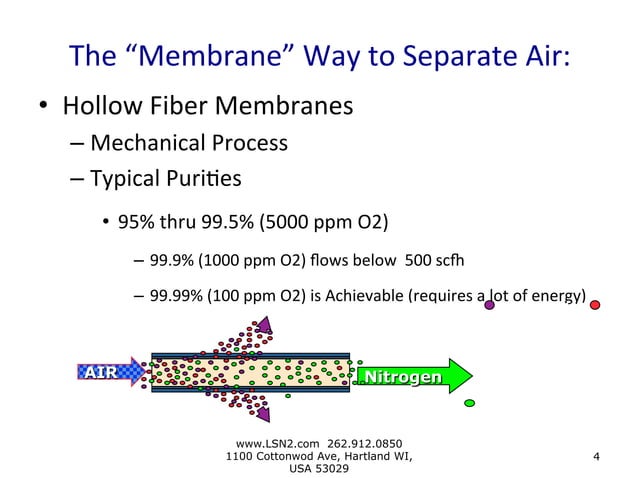 The “Membrane” Way to Separate Air:

• Hollow Fiber Membranes
– Mechanical Process
– Typical Purities
• 95% thru 99.5% (5000 ppm O2)
– 99.9% (1000 ppm O2) flows below 500 scfh
– 99.99% (100 ppm O2) is Achievable (requires a lot of energy)

AIR

Nitrogen

www.LSN2.com 262.912.0850
1100 Cottonwod Ave, Hartland WI, USA 53029

4